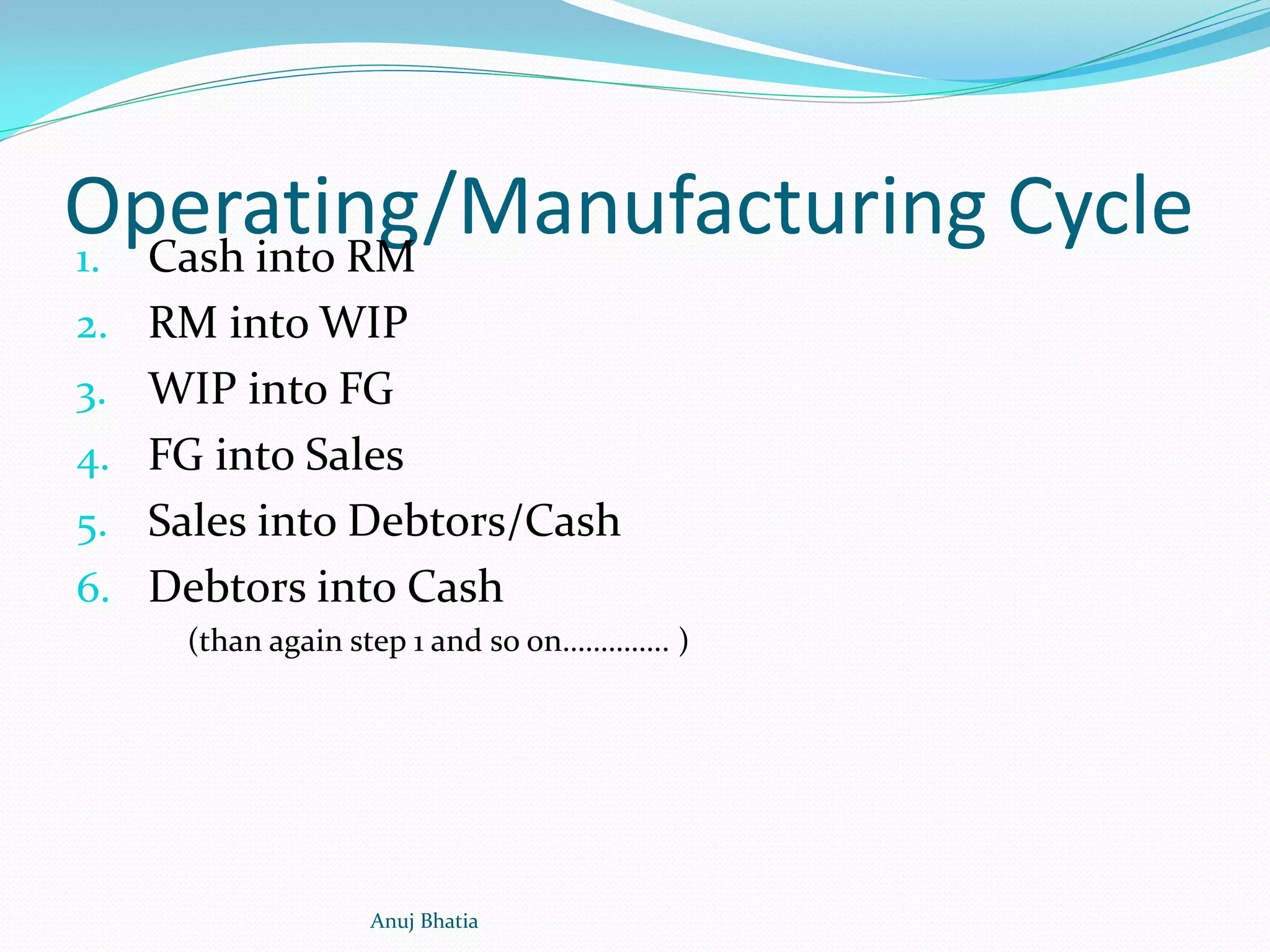 Operating/Manufacturing Cycle

1. Cash into RM
2. RM into WIP
3. WIP into FG
4. FG into Sales
5. Sales into Debtors/Cash
6. Debtors into Cash

(than again step 1 and so on………….. )

Anuj Bhatia